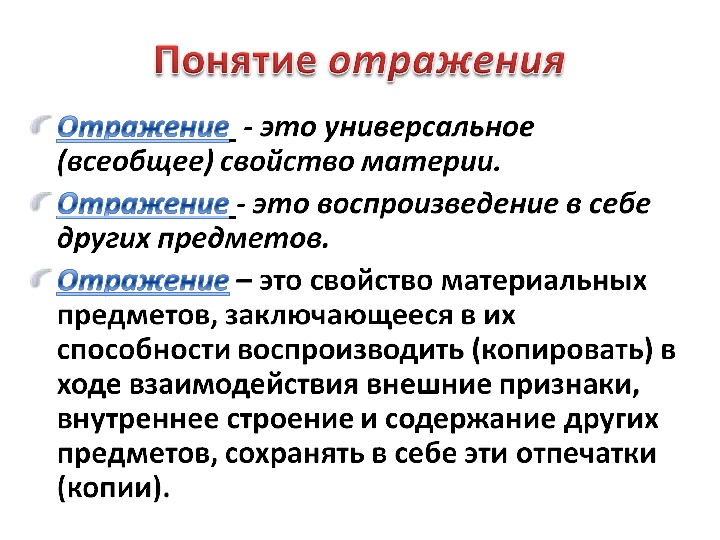 Понятие отражения

Отражение - это универсальное (всеобщее) свойство материи.

Отражение - это воспроизведение в себе других предметов.

Отражение – это свойство материальных предметов, заключающееся в их способности воспроизводить (копировать) в ходе взаимодействия внешние признаки, внутреннее строение и содержание других предметов, сохранять в себе эти отпечатки (копии).